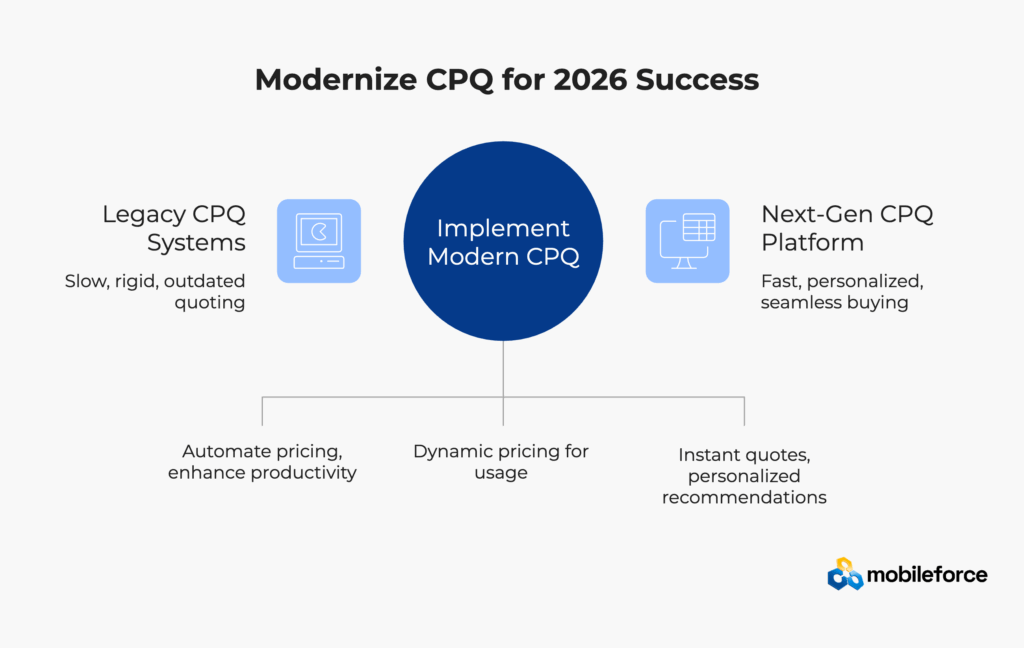 Modernize CPQ for 2026 Success

Legacy CPQ Systems

Slow, rigid, outdated quoting

Implement Modern CPQ

Next-Gen CPQ Platform

Fast, personalized, seamless buying

Automate pricing, enhance productivity

Dynamic pricing for usage

Instant quotes, personalized recommendations

mobileforce